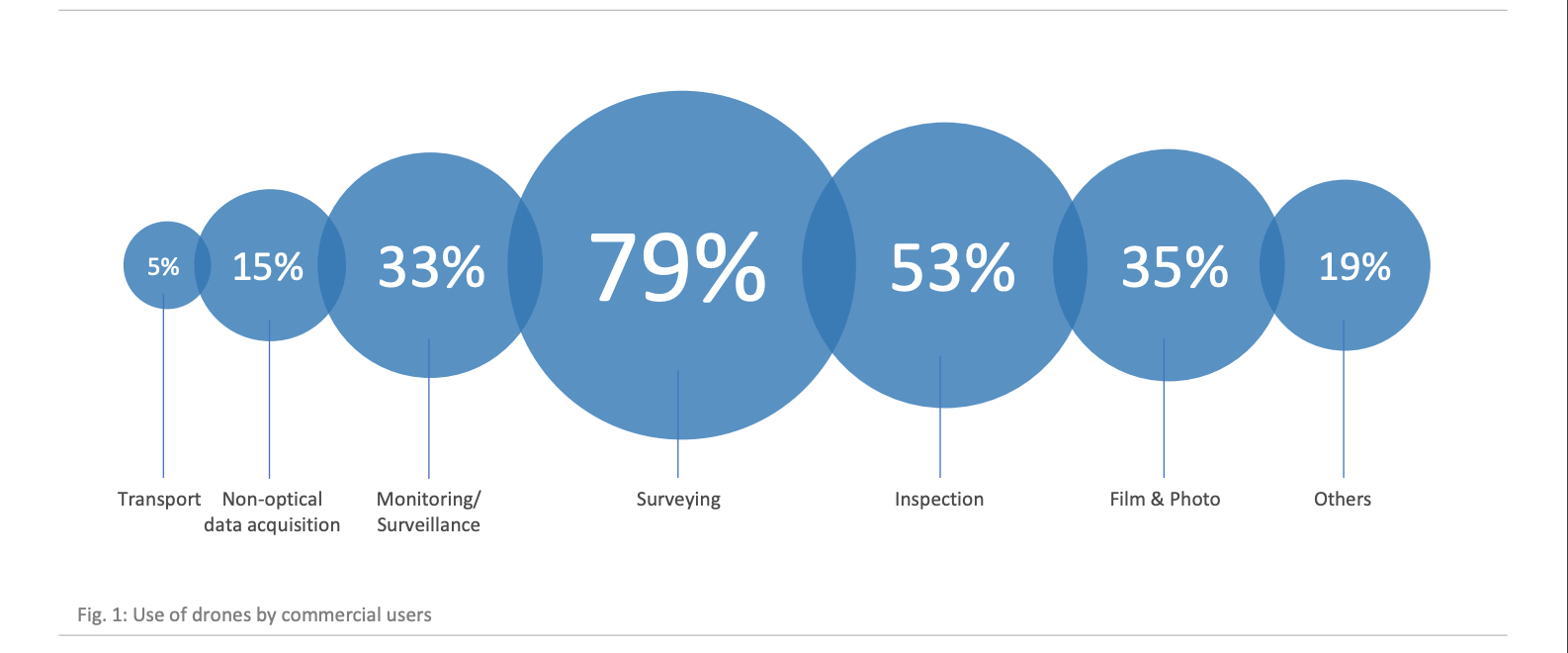 5%
15%
33%
79%
53%
35%
19%

Transport
Non-optical data acquisition
Monitoring/ Surveillance
Surveying
Inspection
Film & Photo
Others

Fig. 1: Use of drones by commercial users